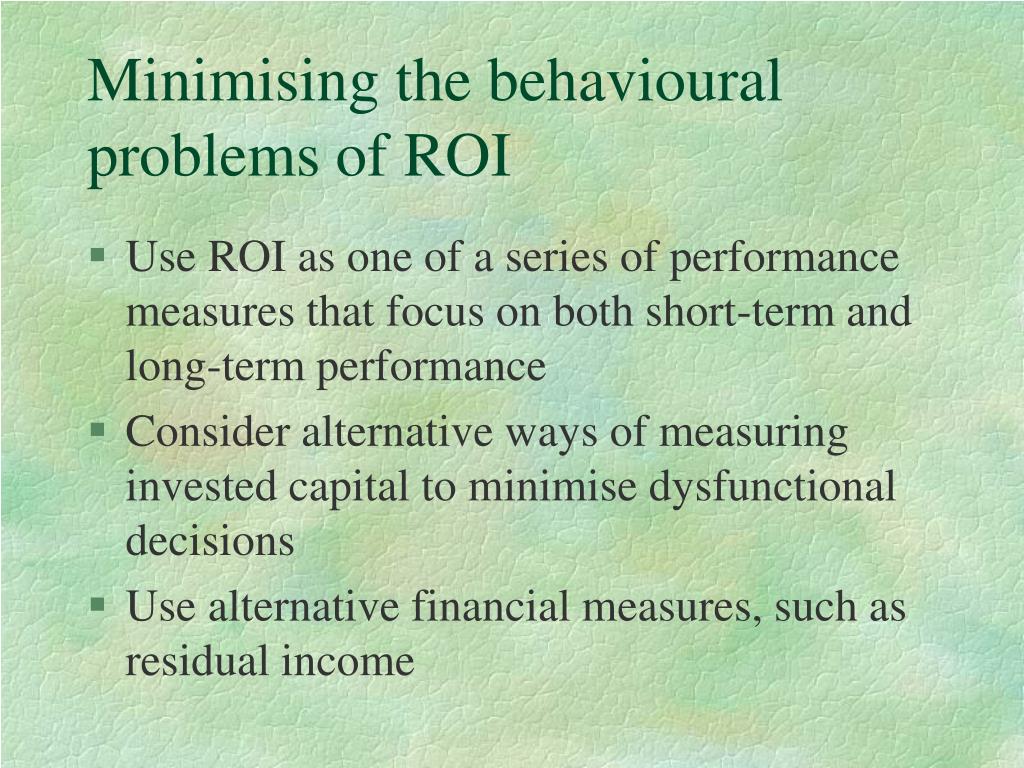 Minimising the behavioural problems of ROI

§ Use ROI as one of a series of performance measures that focus on both short-term and long-term performance

§ Consider alternative ways of measuring invested capital to minimise dysfunctional decisions

§ Use alternative financial measures, such as residual income